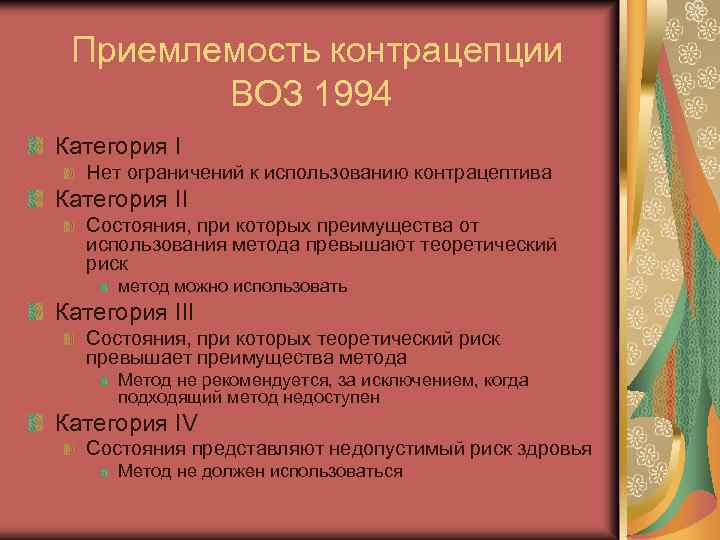 Приемлемость контрацепции ВОЗ 1994

Категория I
Нет ограничений к использованию контрацептива

Категория II
Состояния, при которых преимущества от использования метода превышают теоретический риск
метод можно использовать

Категория III
Состояния, при которых теоретический риск превышает преимущества метода
Метод не рекомендуется, за исключением, когда подходящий метод недоступен

Категория IV
Состояния представляют недопустимый риск здровья
Метод не должен использоваться